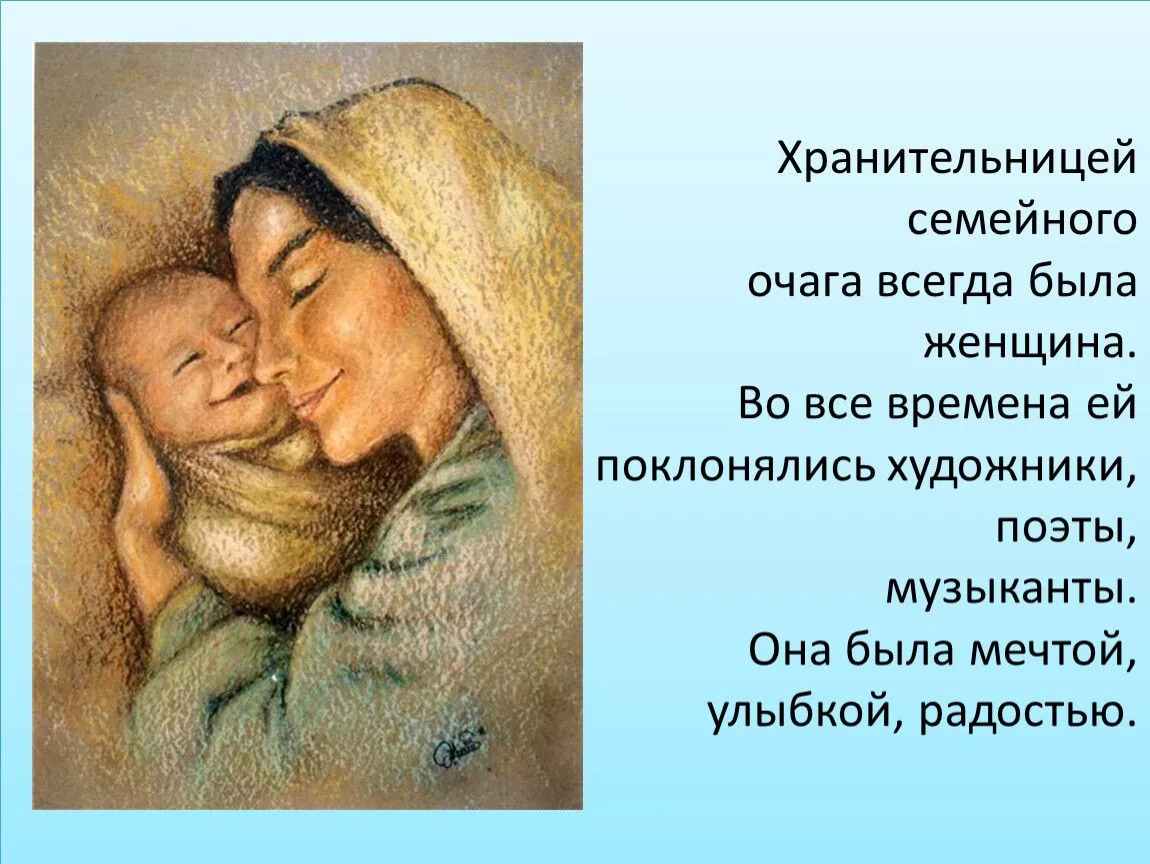 Хранительницей семейного очага всегда была женщина. Во все времена ей поклонялись художники, поэты, музыканты. Она была мечтой, улыбкой, радостью.